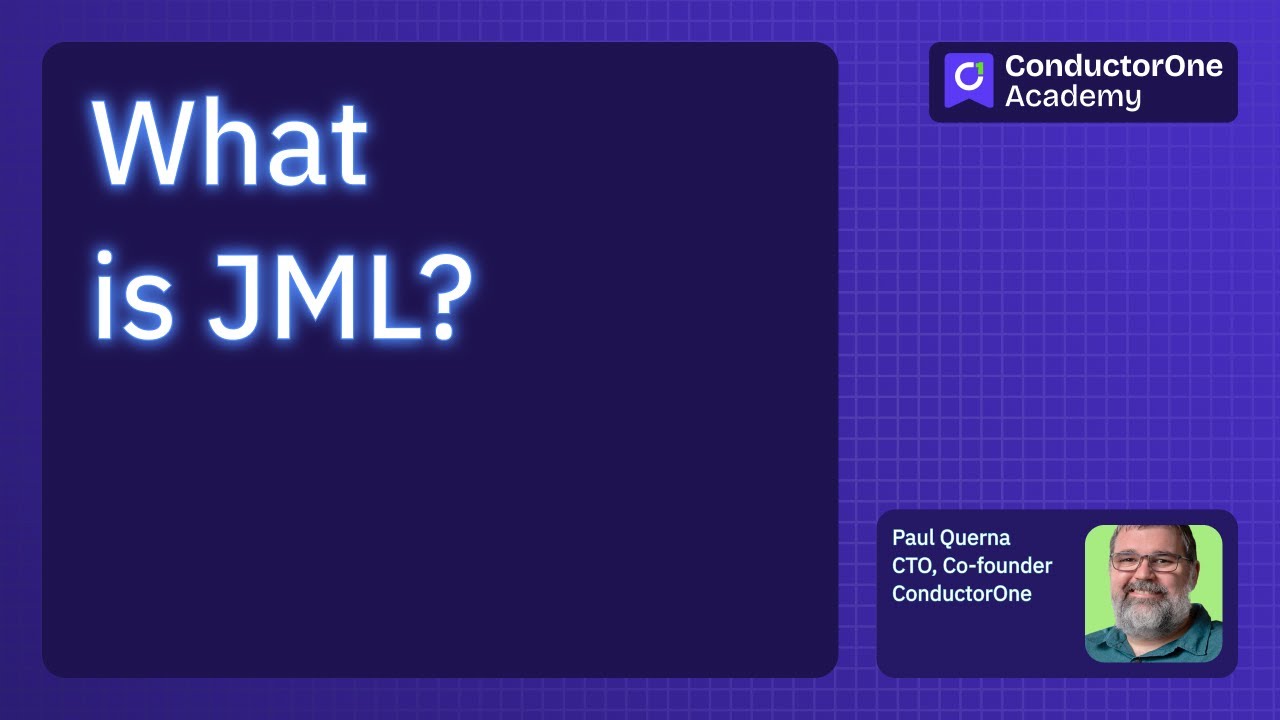 What is JML?

ConductorOne Academy

Paul Querna
CTO, Co-founder
ConductorOne